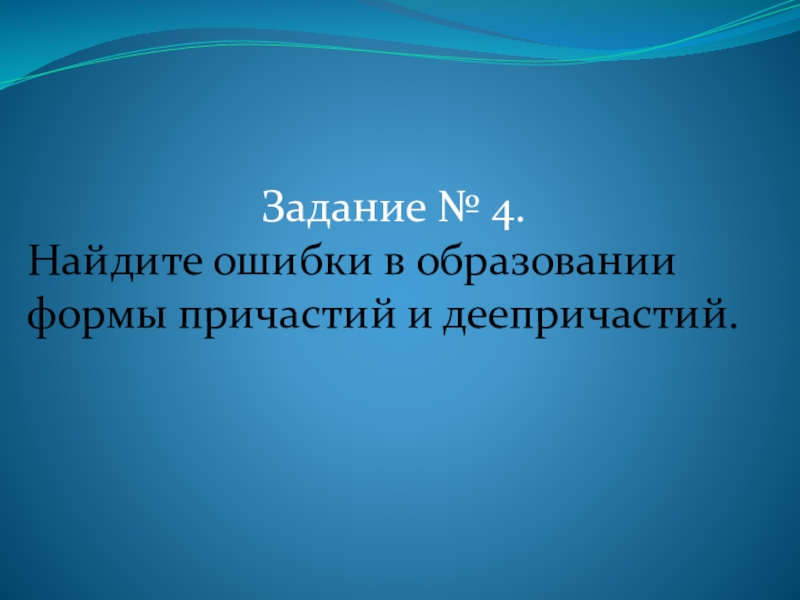 Задание № 4.

Найдите ошибки в образовании формы причастий и деепричастий.